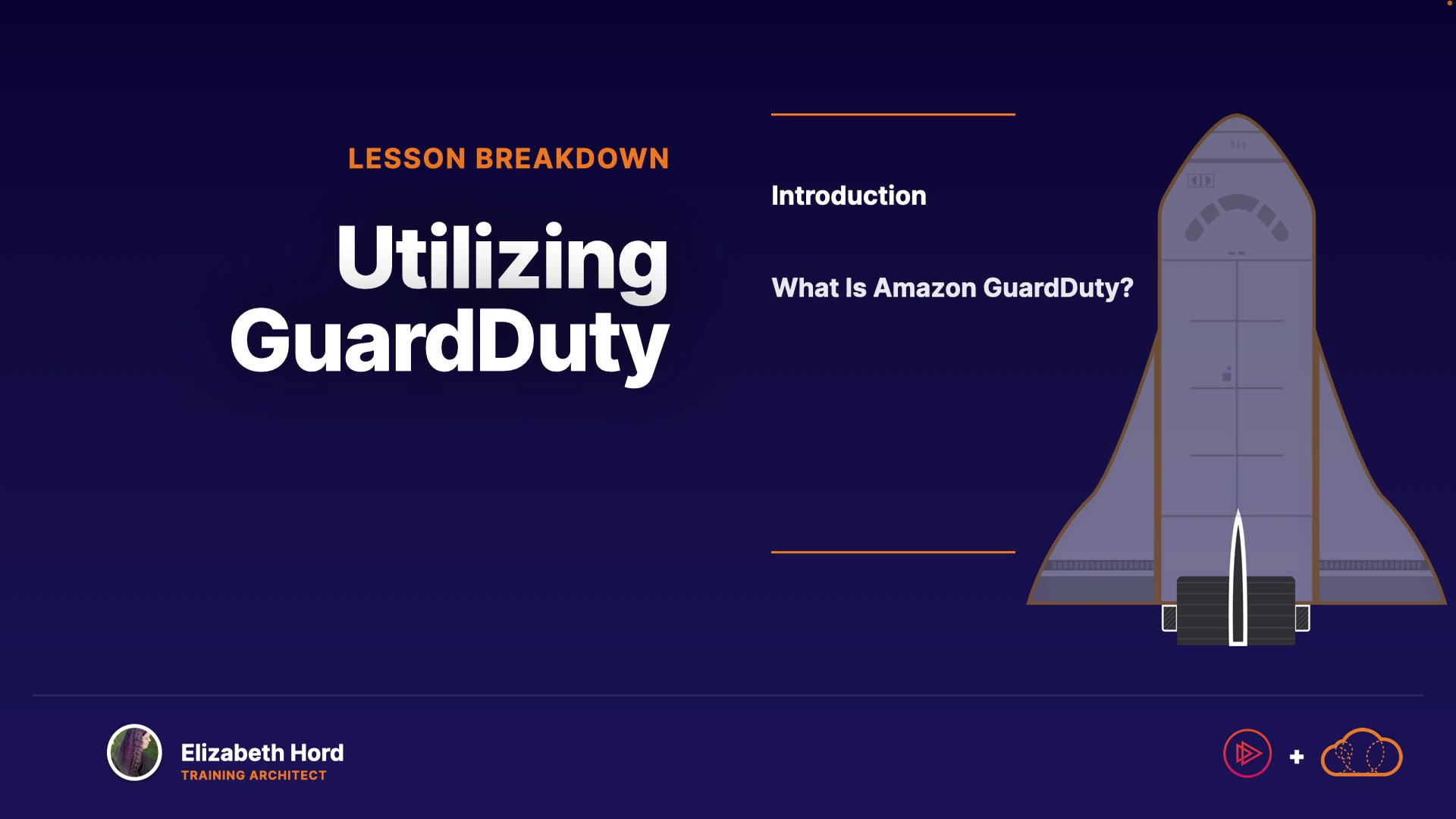 LESSON BREAKDOWN

Utilizing GuardDuty

Introduction

What Is Amazon GuardDuty?

Elizabeth Hord
TRAINING ARCHITECT

+